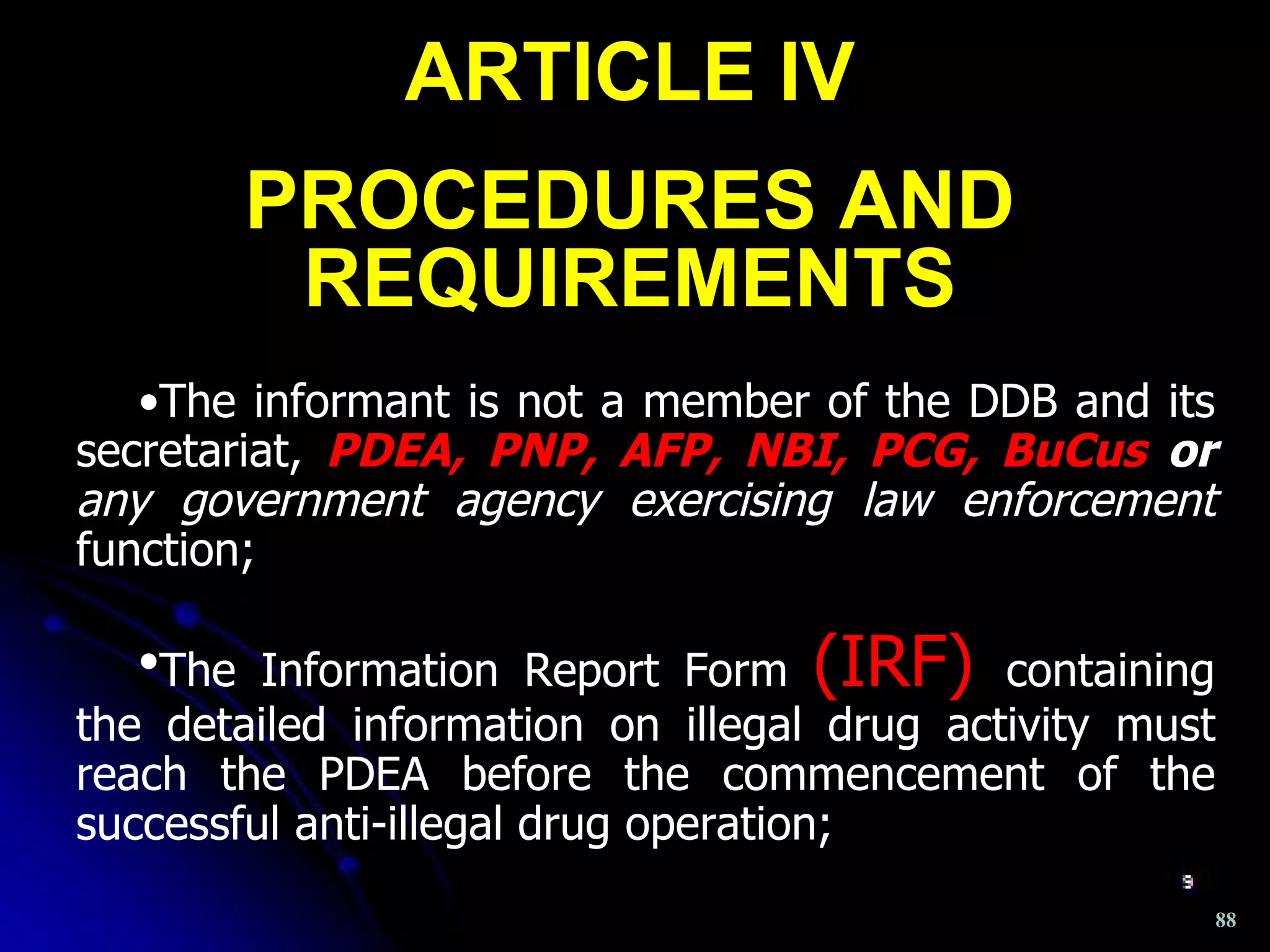 ARTICLE IV

PROCEDURES AND REQUIREMENTS

•The informant is not a member of the DDB and its secretariat, PDEA, PNP, AFP, NBI, PCG, BuCus or any government agency exercising law enforcement function;

•The Information Report Form (IRF) containing the detailed information on illegal drug activity must reach the PDEA before the commencement of the successful anti-illegal drug operation;

9

88